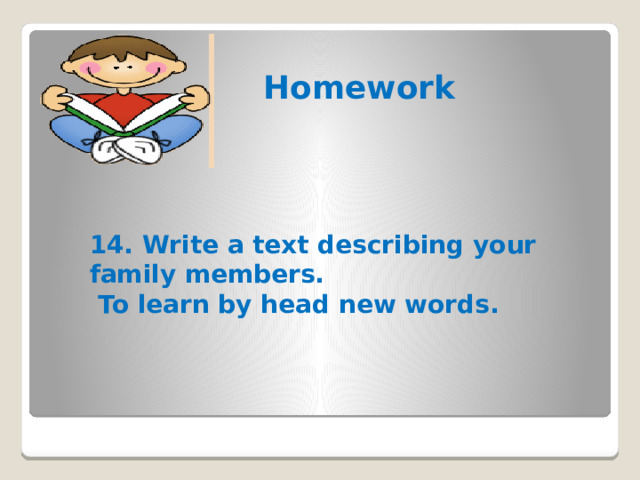 Homework

14. Write a text describing your family members.
To learn by head new words.